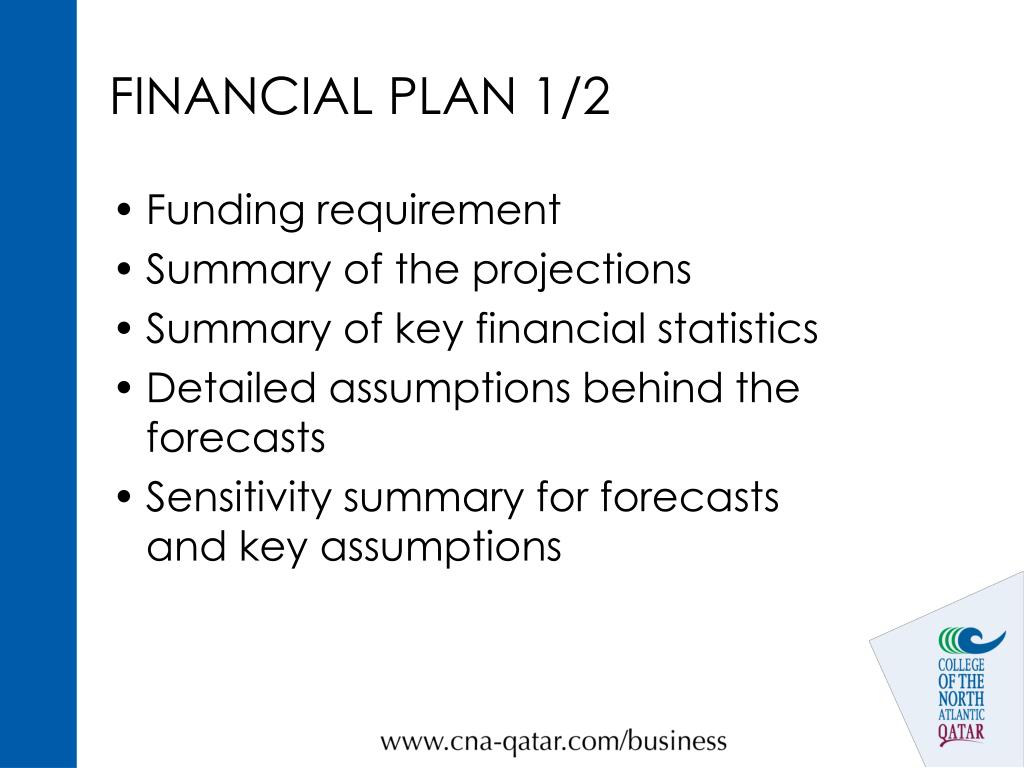 FINANCIAL PLAN 1/2

• Funding requirement
• Summary of the projections
• Summary of key financial statistics
• Detailed assumptions behind the forecasts
• Sensitivity summary for forecasts and key assumptions

COLLEGE OF THE NORTH ATLANTIC QATAR

www.cna-qatar.com/business